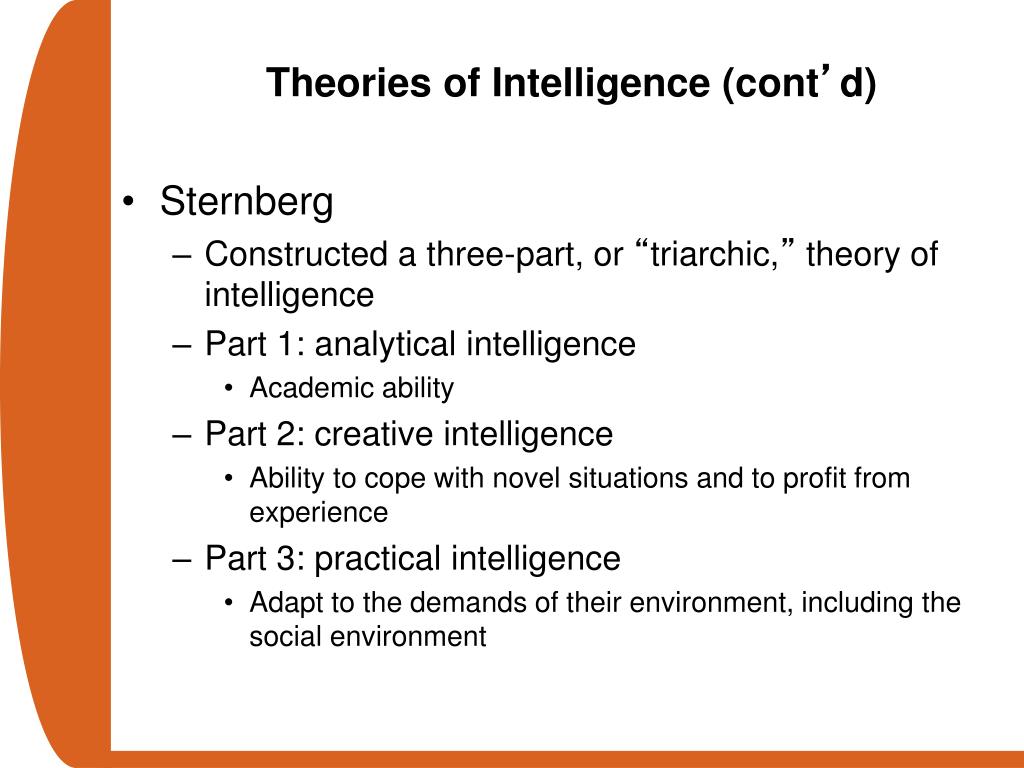 Theories of Intelligence (cont’d)

• Sternberg
– Constructed a three-part, or “triarchic,” theory of intelligence
– Part 1: analytical intelligence
• Academic ability
– Part 2: creative intelligence
• Ability to cope with novel situations and to profit from experience
– Part 3: practical intelligence
• Adapt to the demands of their environment, including the social environment